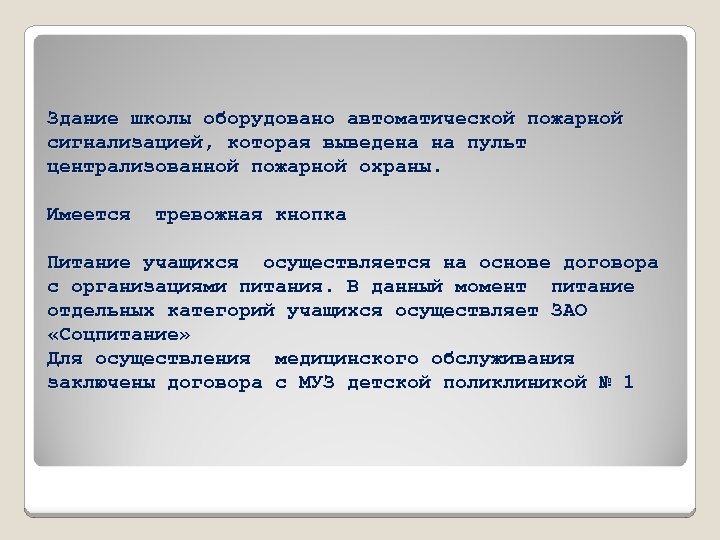 Здание школы оборудовано автоматической пожарной сигнализацией, которая выведена на пульт централизованной пожарной охраны.

Имеется тревожная кнопка

Питание учащихся осуществляется на основе договора с организациями питания. В данный момент питание отдельных категорий учащихся осуществляет ЗАО «Соцпитание»
Для осуществления медицинского обслуживания заключены договора с МУЗ детской поликлиникой № 1